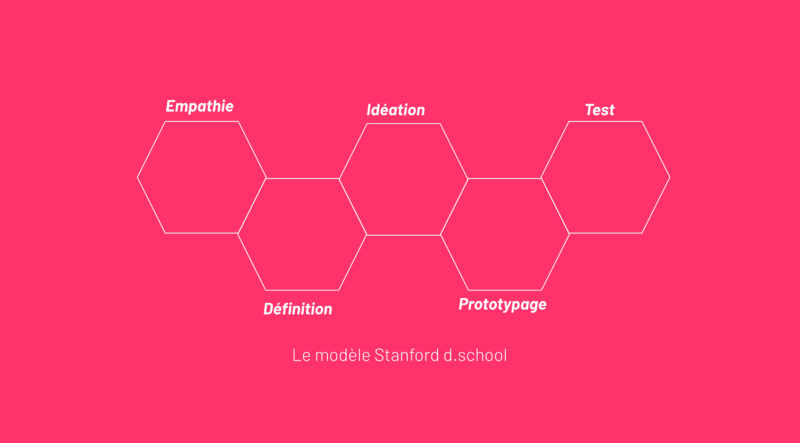 Empathie
Définition
Idéation
Prototypage
Test

Le modèle Stanford d.school